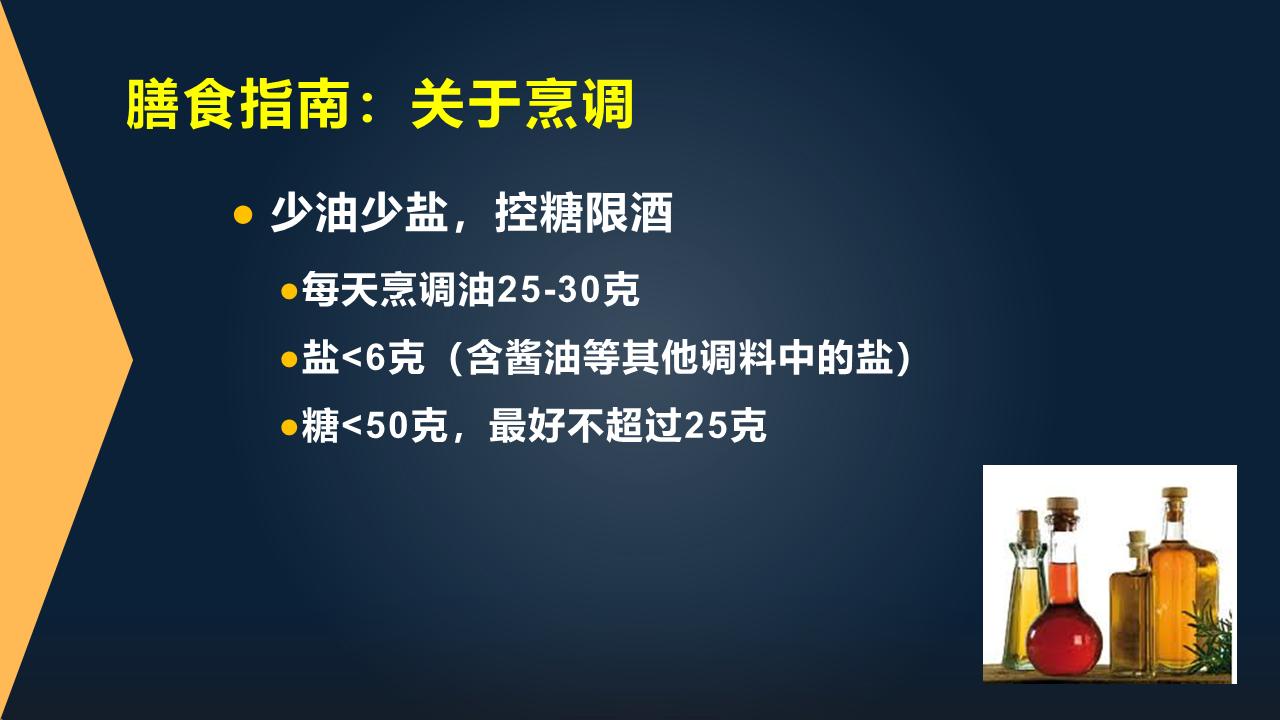 膳食指南：关于烹调

● 少油少盐，控糖限酒

●每天烹调油25-30克

●盐<6克（含酱油等其他调料中的盐）

●糖<50克，最好不超过25克